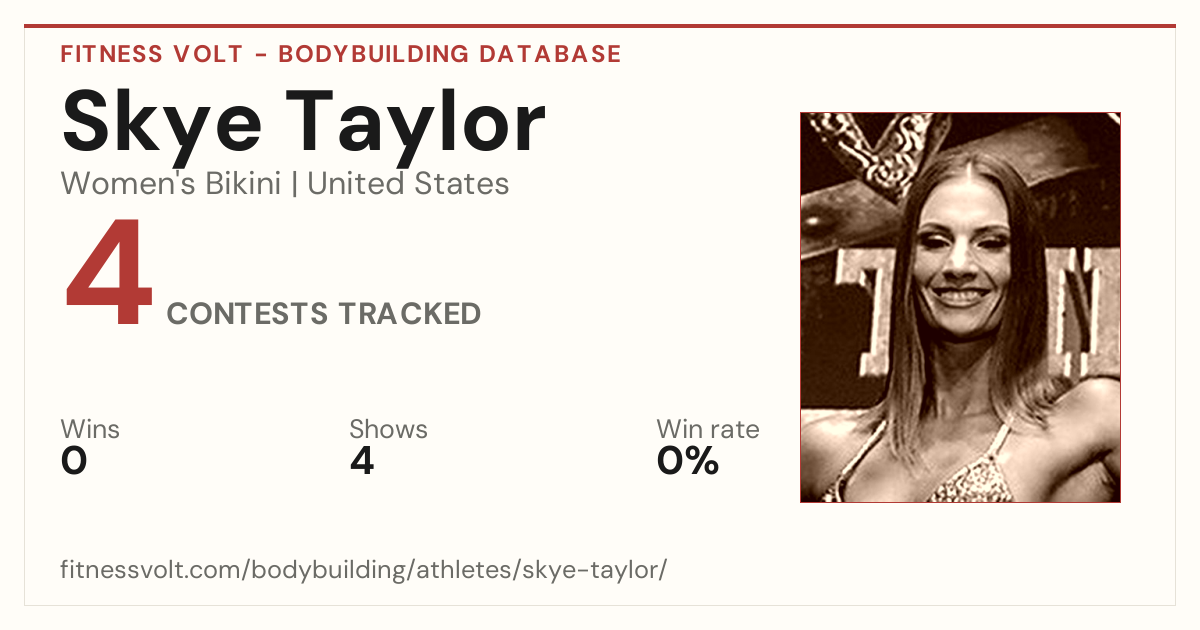 FITNESS VOLT - BODYBUILDING DATABASE

Skye Taylor

Women's Bikini | United States

4 CONTESTS TRACKED

Wins
0

Shows
4

Win rate
0%

fitnessvolt.com/bodybuilding/athletes/skye-taylor/